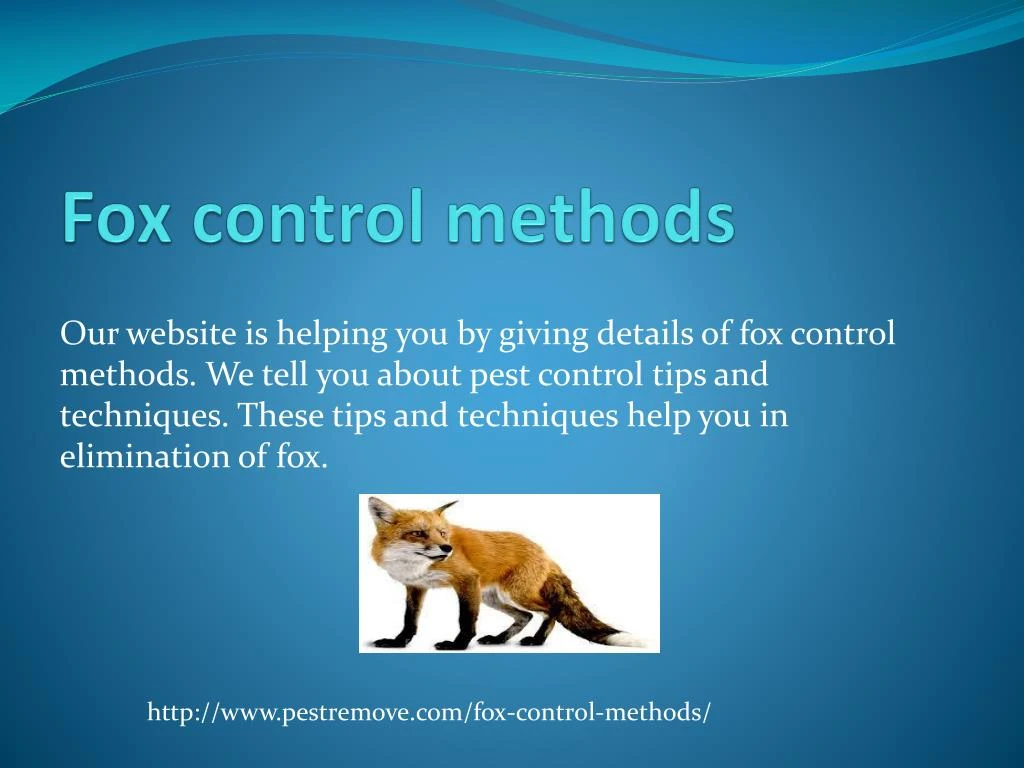 Fox control methods

Our website is helping you by giving details of fox control methods. We tell you about pest control tips and techniques. These tips and techniques help you in elimination of fox.

http://www.pestremove.com/fox-control-methods/